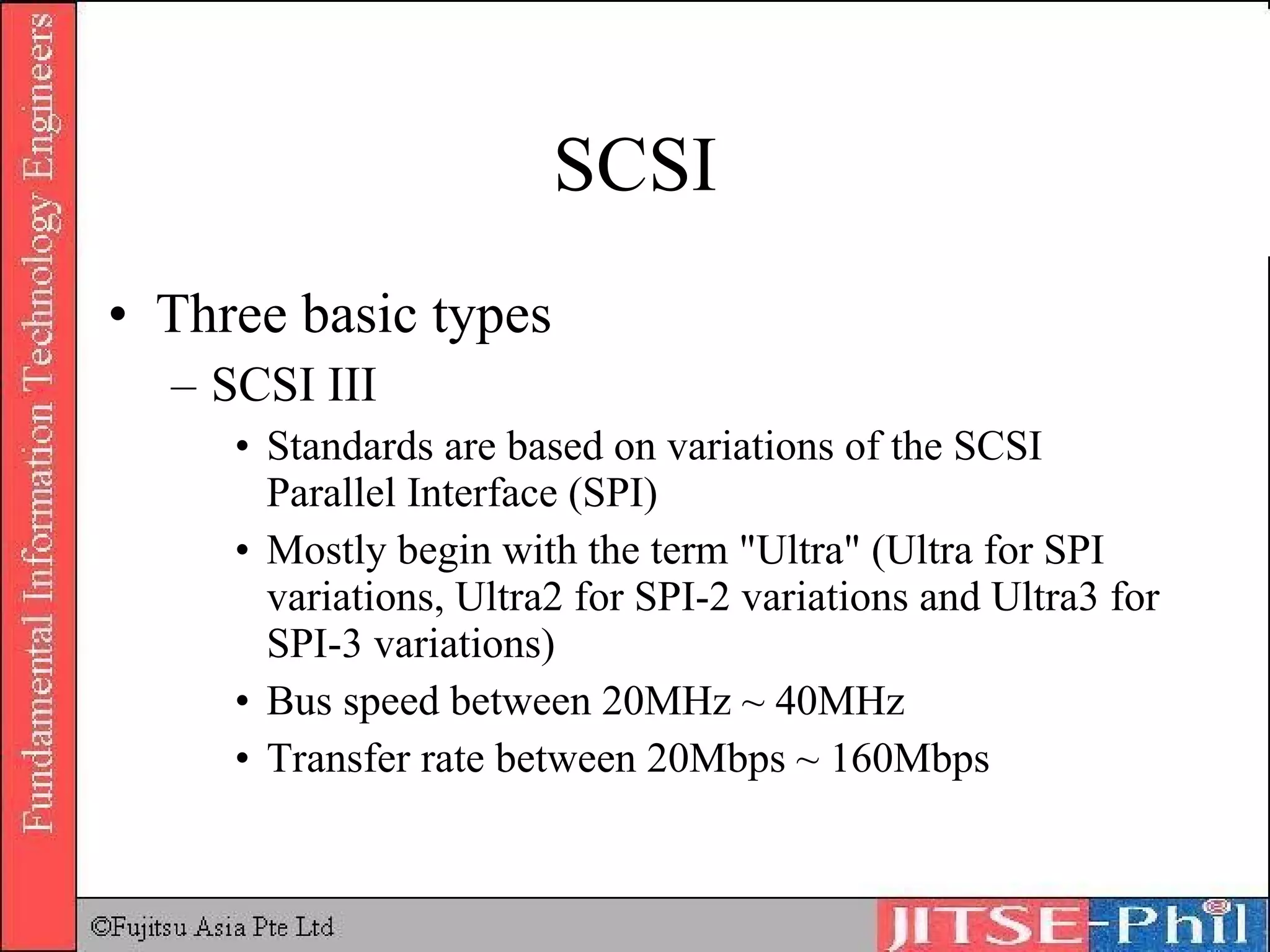 Fundamental Information Technology Engineers

SCSI

• Three basic types
– SCSI III
• Standards are based on variations of the SCSI Parallel Interface (SPI)
• Mostly begin with the term "Ultra" (Ultra for SPI variations, Ultra2 for SPI-2 variations and Ultra3 for SPI-3 variations)
• Bus speed between 20MHz ~ 40MHz
• Transfer rate between 20Mbps ~ 160Mbps

©Fujitsu Asia Pte Ltd

JITSE-Phil